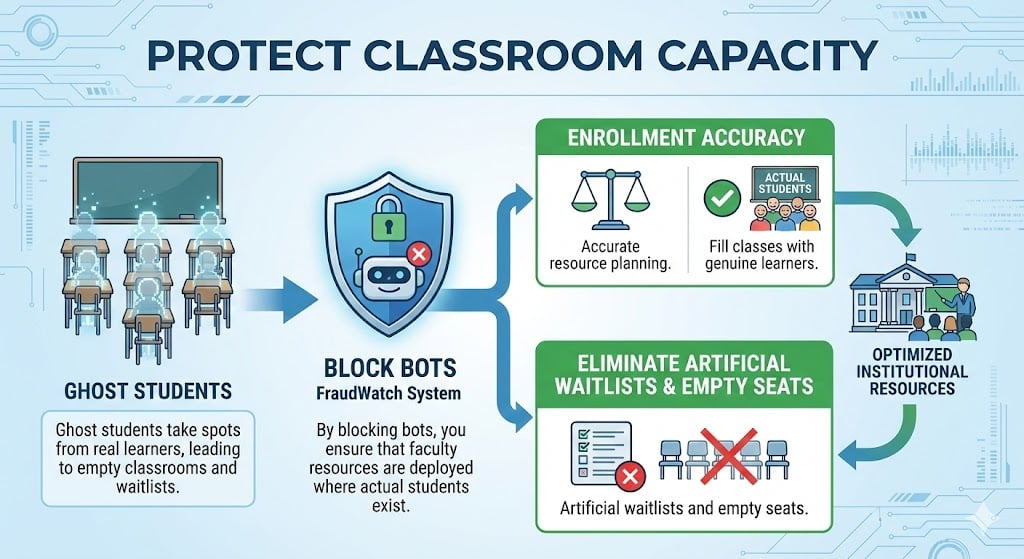 PROTECT CLASSROOM CAPACITY

GHOST STUDENTS

Ghost students take spots from real learners, leading to empty classrooms and waitlists.

BLOCK BOTS
FraudWatch System

By blocking bots, you ensure that faculty resources are deployed where actual students exist.

ENROLLMENT ACCURACY

Accurate resource planning.

ACTUAL STUDENTS

Fill classes with genuine learners.

ELIMINATE ARTIFICIAL WAITLISTS & EMPTY SEATS

Artificial waitlists and empty seats.

OPTIMIZED INSTITUTIONAL RESOURCES